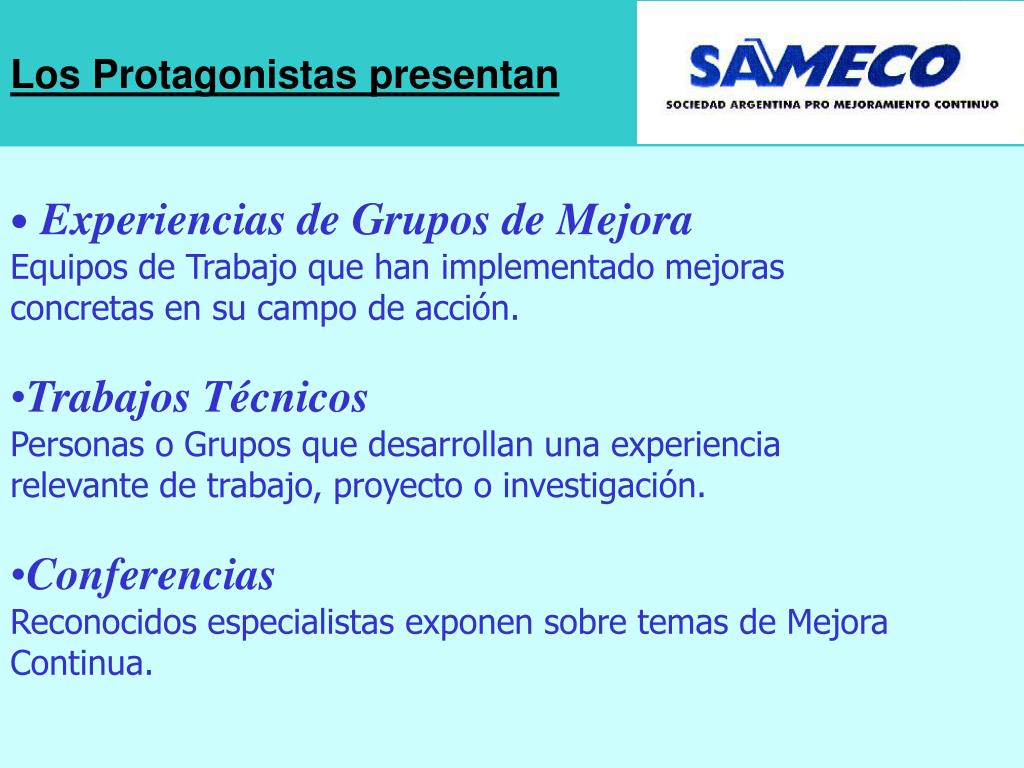 Los Protagonistas presentan

SAMECO
SOCIEDAD ARGENTINA PRO MEJORAMIENTO CONTINUO

• Experiencias de Grupos de Mejora
Equipos de Trabajo que han implementado mejoras concretas en su campo de acción.

•Trabajos Técnicos
Personas o Grupos que desarrollan una experiencia relevante de trabajo, proyecto o investigación.

•Conferencias
Reconocidos especialistas exponen sobre temas de Mejora Continua.